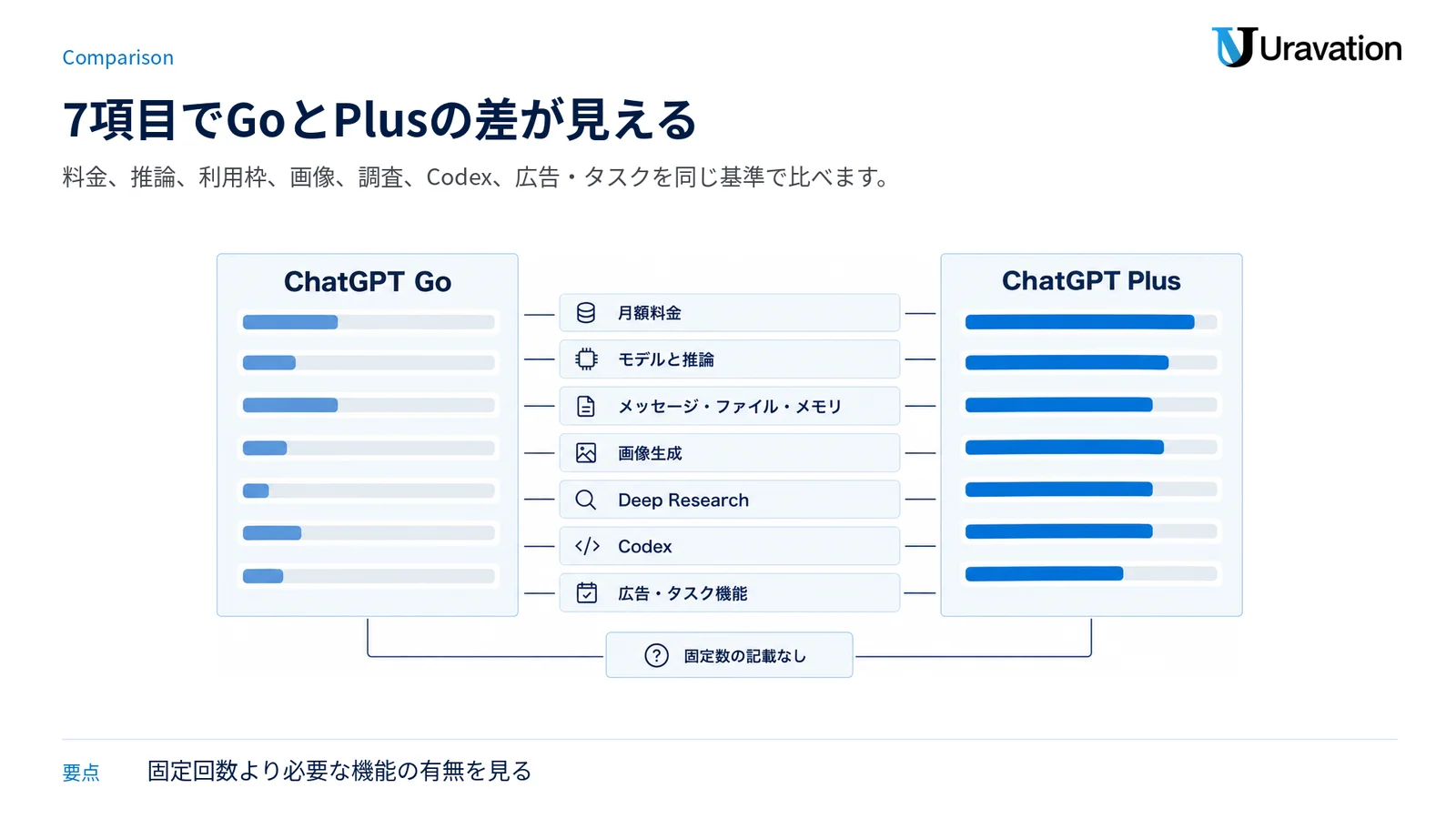 Comparison

Uravation

7項目でGoとPlusの差が見える

料金、推論、利用枠、画像、調査、Codex、広告・タスクを同じ基準で比べます。

ChatGPT Go

月額料金

モデルと推論

メッセージ・ファイル・メモリ

画像生成

Deep Research

Codex

広告・タスク機能

ChatGPT Plus

固定数の記載なし

要点

固定回数より必要な機能の有無を見る